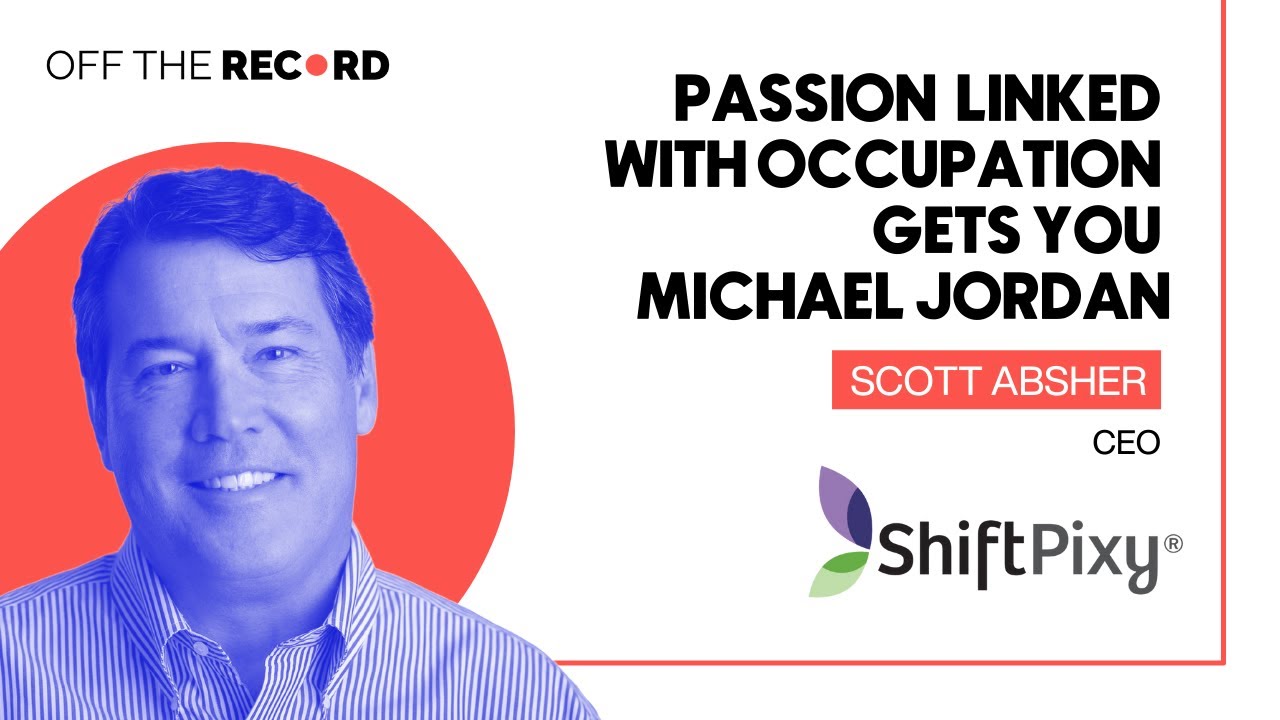 OFF THE RECORD

PASSION LINKED WITH OCCUPATION GETS YOU MICHAEL JORDAN

SCOTT ABSHER

CEO

ShiftPixy®